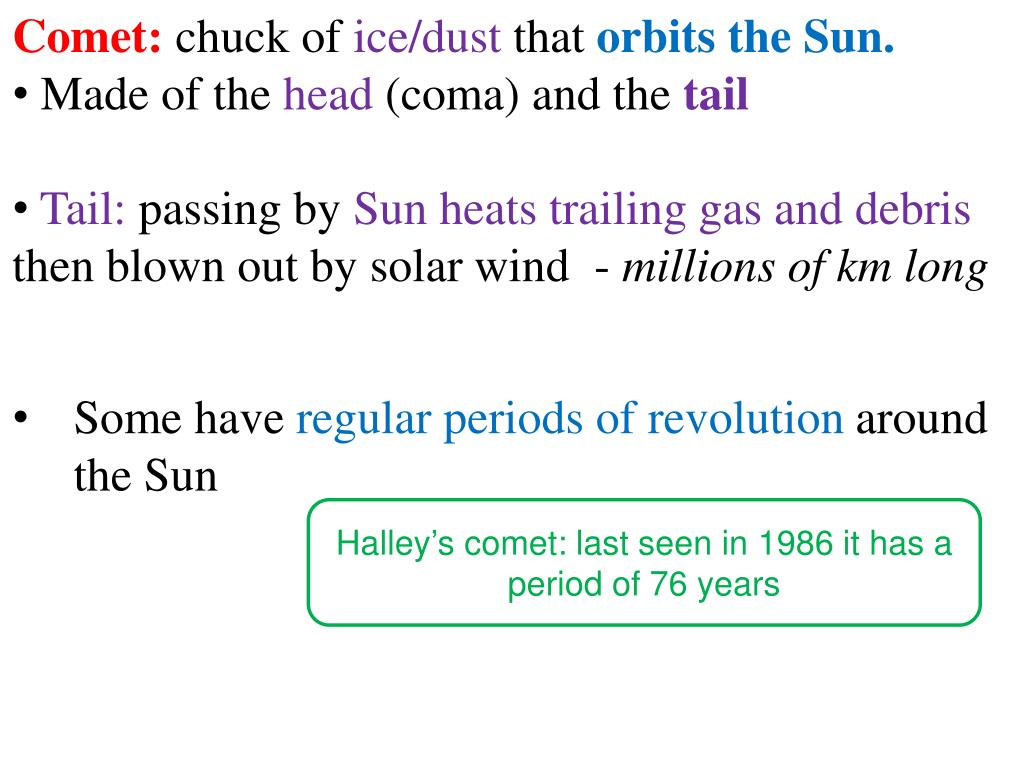 Comet: chuck of ice/dust that orbits the Sun.
• Made of the head (coma) and the tail

• Tail: passing by Sun heats trailing gas and debris then blown out by solar wind - millions of km long

• Some have regular periods of revolution around the Sun

Halley's comet: last seen in 1986 it has a period of 76 years